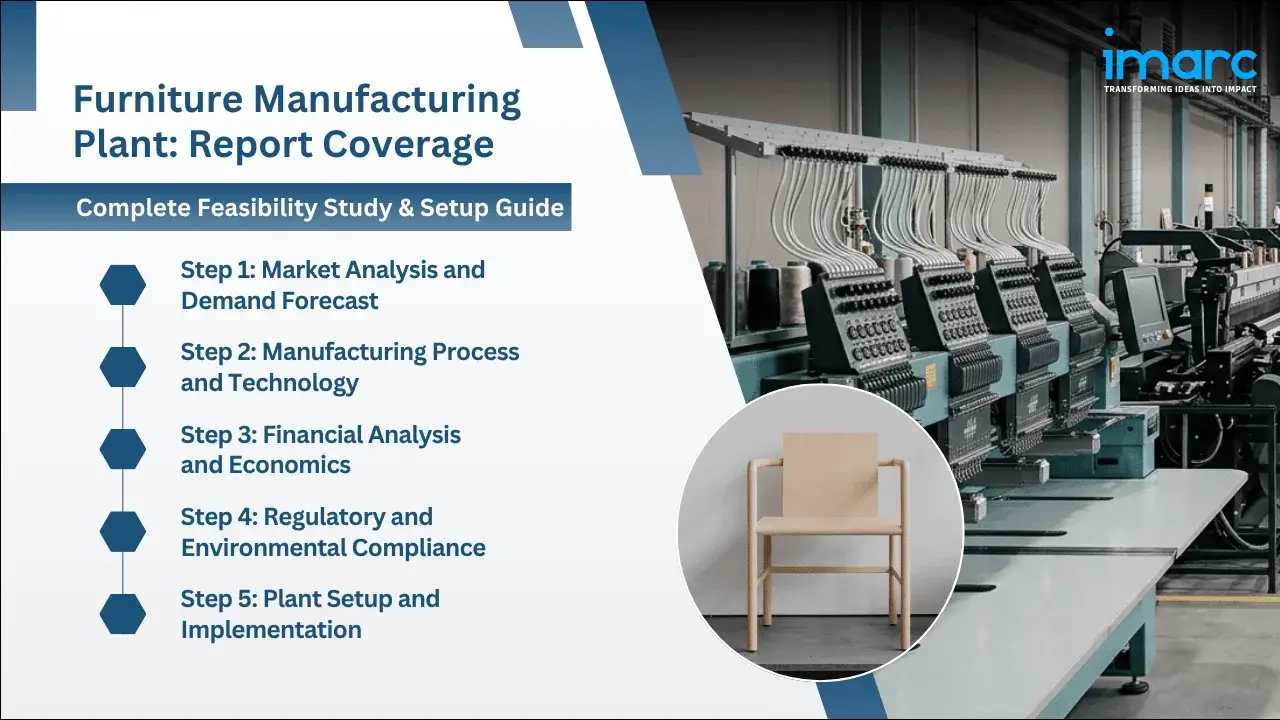 imarc
TRANSFORMING IDEAS INTO IMPACT

Furniture Manufacturing Plant: Report Coverage

Complete Feasibility Study & Setup Guide

Step 1: Market Analysis and Demand Forecast

Step 2: Manufacturing Process and Technology

Step 3: Financial Analysis and Economics

Step 4: Regulatory and Environmental Compliance

Step 5: Plant Setup and Implementation